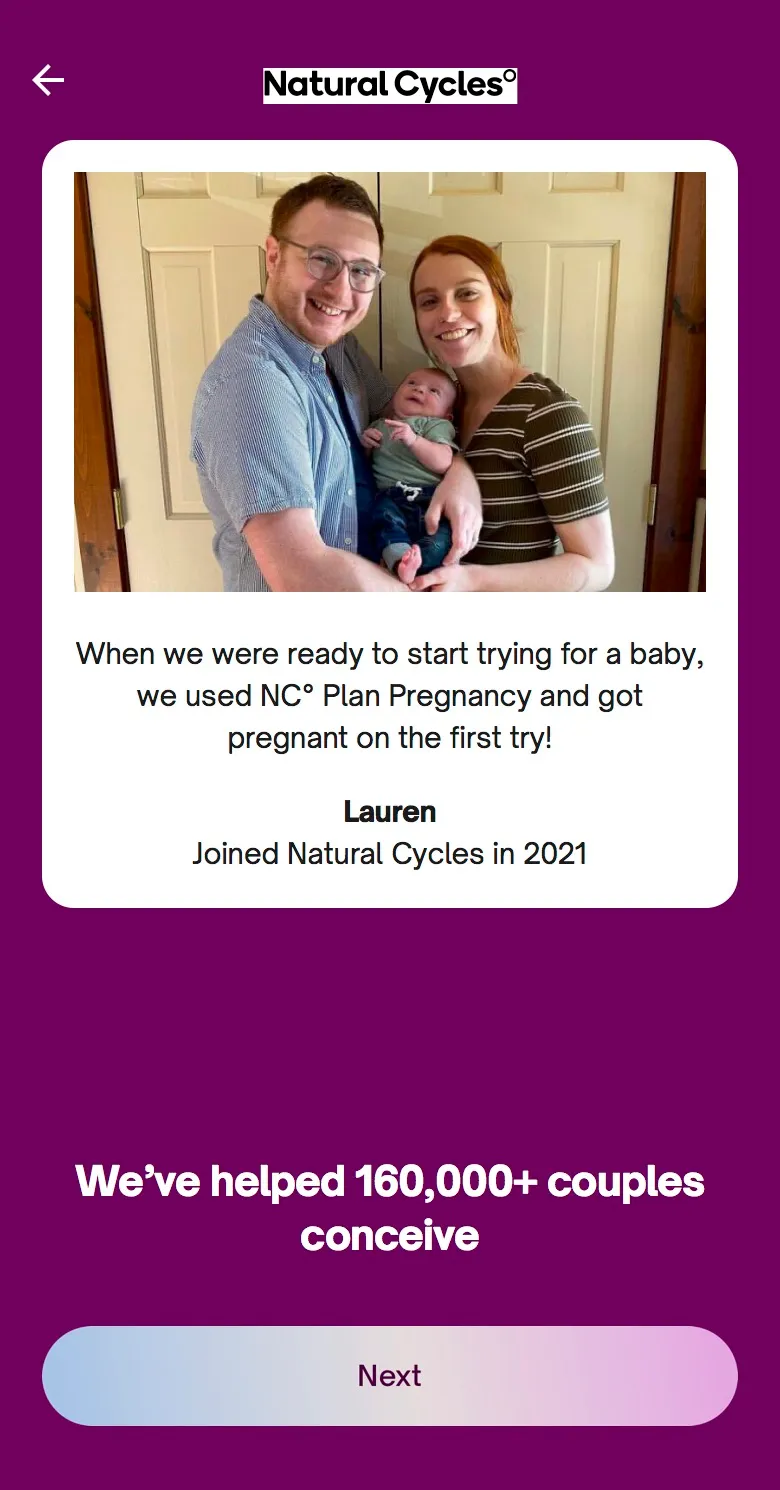 Natural Cycles°

When we were ready to start trying for a baby, we used NC° Plan Pregnancy and got pregnant on the first try!

Lauren
Joined Natural Cycles in 2021

We've helped 160,000+ couples conceive

Next